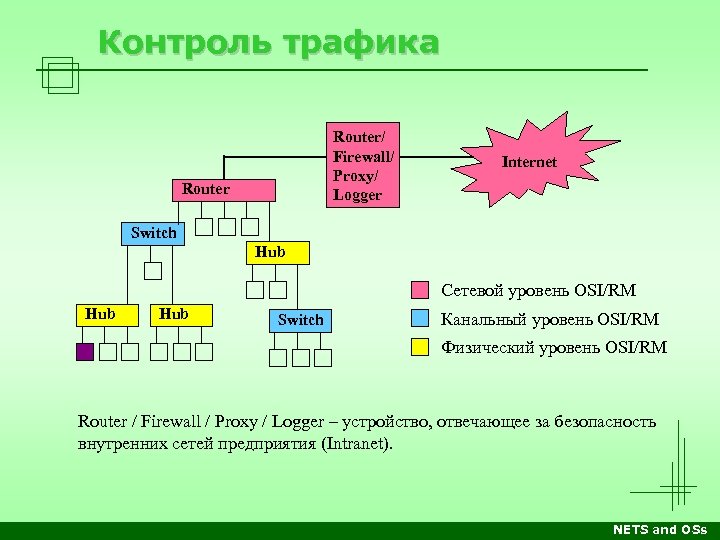 Контроль трафика

Router/ Firewall/ Proxy/ Logger

Internet

Router

Switch

Hub

Hub

Hub

Switch

Сетевой уровень OSI/RM

Канальный уровень OSI/RM

Физический уровень OSI/RM

Router / Firewall / Proxy / Logger – устройство, отвечающее за безопасность внутренних сетей предприятия (Intranet).

NETS and OSs